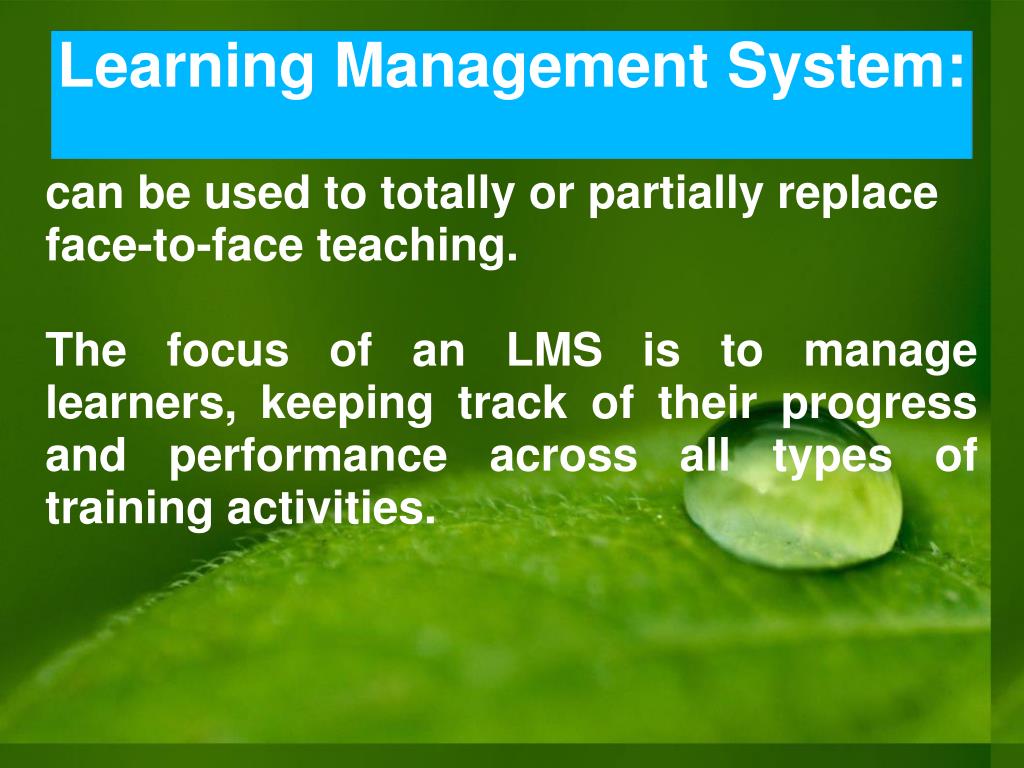 Learning Management System:

can be used to totally or partially replace face-to-face teaching.

The focus of an LMS is to manage learners, keeping track of their progress and performance across all types of training activities.